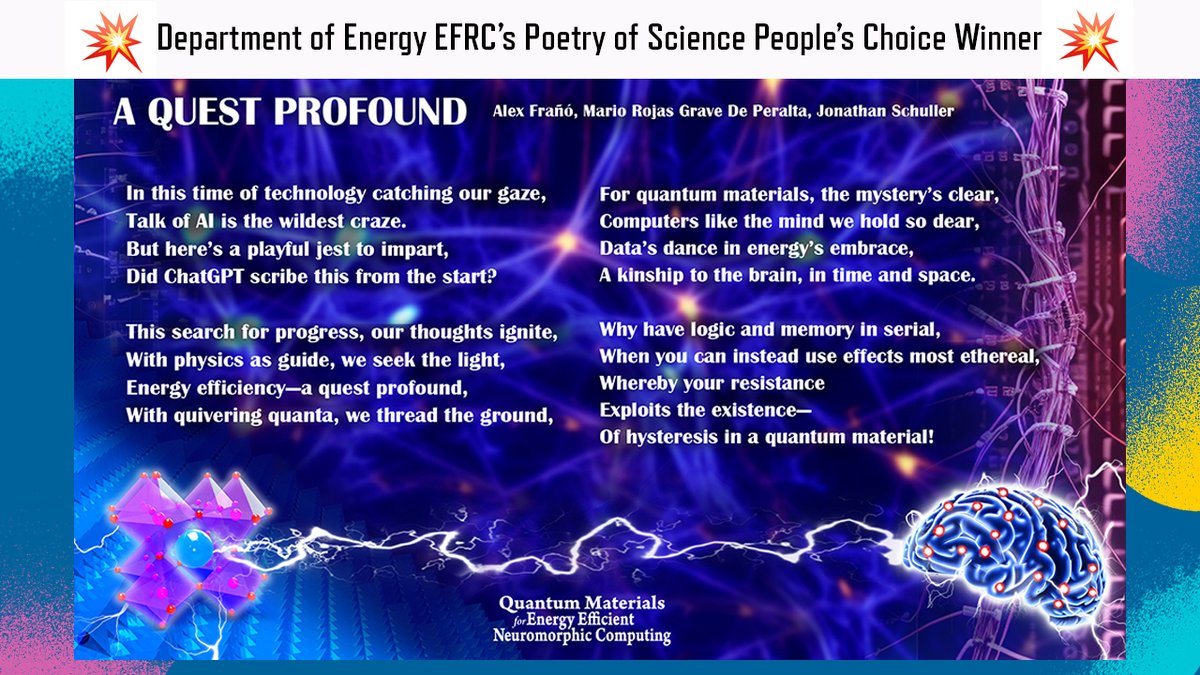 Department of Energy EFRC's Poetry of Science People's Choice Winner

A QUEST PROFOUND

Alex Frañó, Mario Rojas Grave De Peralta, Jonathan Schuller

In this time of technology catching our gaze,
Talk of AI is the wildest craze.
But here's a playful jest to impart,
Did ChatGPT scribe this from the start?

This search for progress, our thoughts ignite,
With physics as guide, we seek the light,
Energy efficiency—a quest profound,
With quivering quanta, we thread the ground,

For quantum materials, the mystery's clear,
Computers like the mind we hold so dear,
Data's dance in energy's embrace,
A kinship to the brain, in time and space.

Why have logic and memory in serial,
When you can instead use effects most ethereal,
Whereby your resistance
Exploits the existence—
Of hysteresis in a quantum material!

Quantum Materials for Energy Efficient Neuromorphic Computing